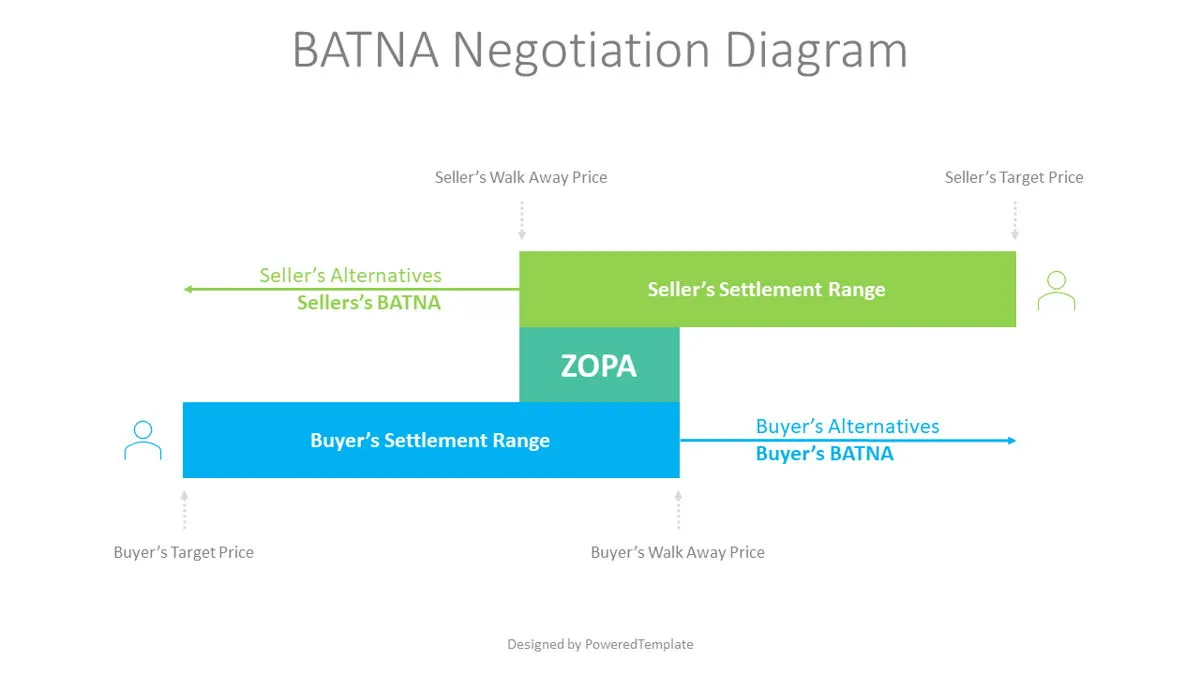 BATNA Negotiation Diagram

Seller's Walk Away Price

Seller's Target Price

Seller's Alternatives
Sellers's BATNA

Seller's Settlement Range

ZOPA

Buyer's Settlement Range

Buyer's Alternatives
Buyer's BATNA

Buyer's Target Price

Buyer's Walk Away Price

Designed by PoweredTemplate